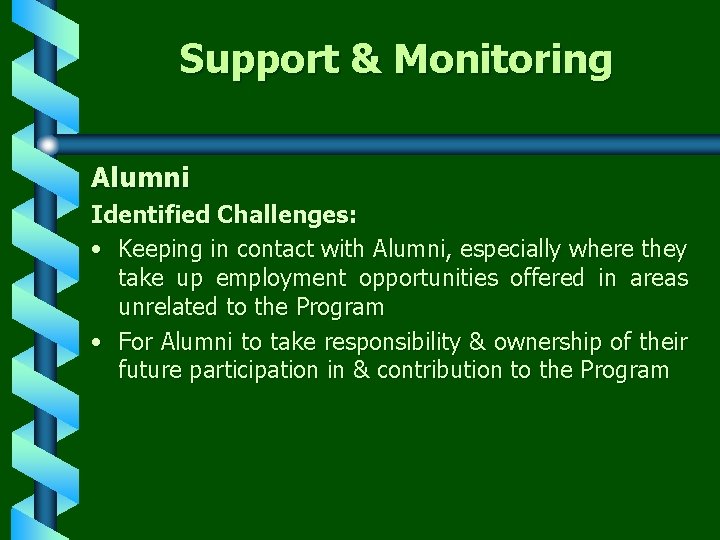 Support & Monitoring

Alumni

Identified Challenges:

• Keeping in contact with Alumni, especially where they take up employment opportunities offered in areas unrelated to the Program

• For Alumni to take responsibility & ownership of their future participation in & contribution to the Program